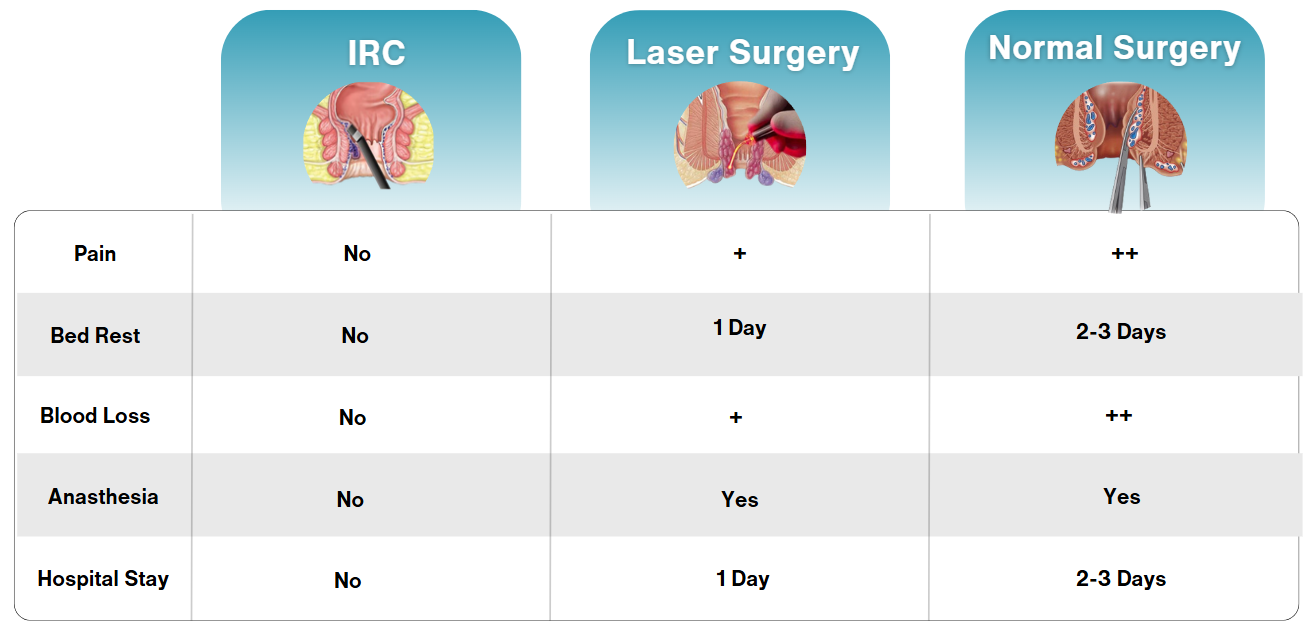 | | IRC | Laser Surgery | Normal Surgery |
|---|---|---|---|
| Pain | No | + | ++ |
| Bed Rest | No | 1 Day | 2-3 Days |
| Blood Loss | No | + | ++ |
| Anasthesia | No | Yes | Yes |
| Hospital Stay | No | 1 Day | 2-3 Days |